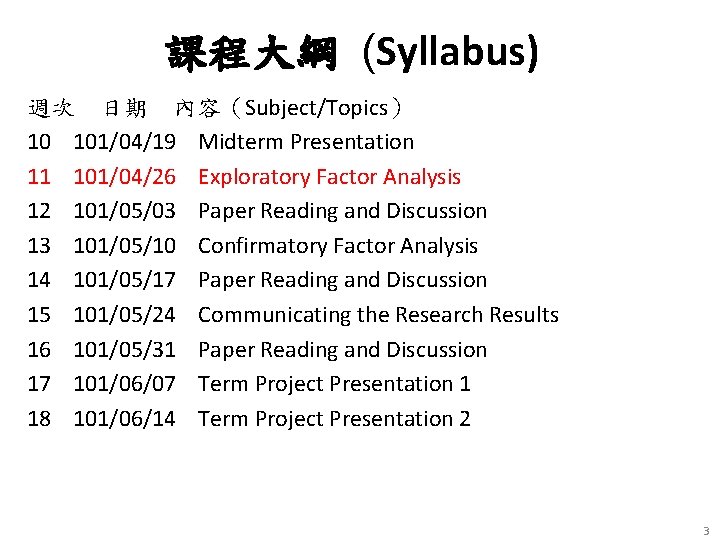 課程大綱 (Syllabus)

| 週次 | 日期 | 內容（Subject/Topics） |
|---|---|---|
| 10 | 101/04/19 | Midterm Presentation |
| 11 | 101/04/26 | Exploratory Factor Analysis |
| 12 | 101/05/03 | Paper Reading and Discussion |
| 13 | 101/05/10 | Confirmatory Factor Analysis |
| 14 | 101/05/17 | Paper Reading and Discussion |
| 15 | 101/05/24 | Communicating the Research Results |
| 16 | 101/05/31 | Paper Reading and Discussion |
| 17 | 101/06/07 | Term Project Presentation 1 |
| 18 | 101/06/14 | Term Project Presentation 2 |

3